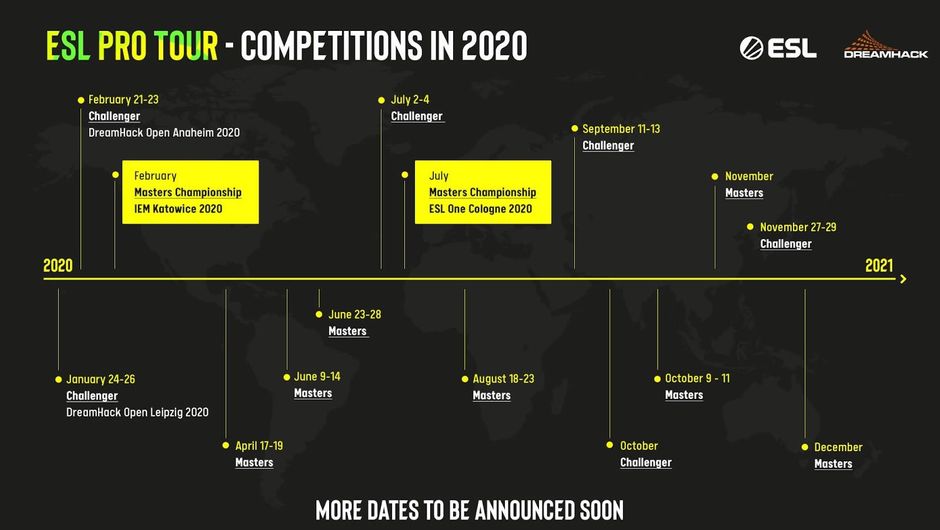 ESL PRO TOUR - COMPETITIONS IN 2020

ESL

DREAMHACK

February 21-23
Challenger
DreamHack Open Anaheim 2020

February
Masters Championship
IEM Katowice 2020

July 2-4
Challenger

July
Masters Championship
ESL One Cologne 2020

September 11-13
Challenger

November
Masters

November 27-29
Challenger

2020

2021

January 24-26
Challenger
DreamHack Open Leipzig 2020

April 17-19
Masters

June 9-14
Masters

June 23-28
Masters

August 18-23
Masters

October
Challenger

October 9 - 11
Masters

December
Masters

MORE DATES TO BE ANNOUNCED SOON